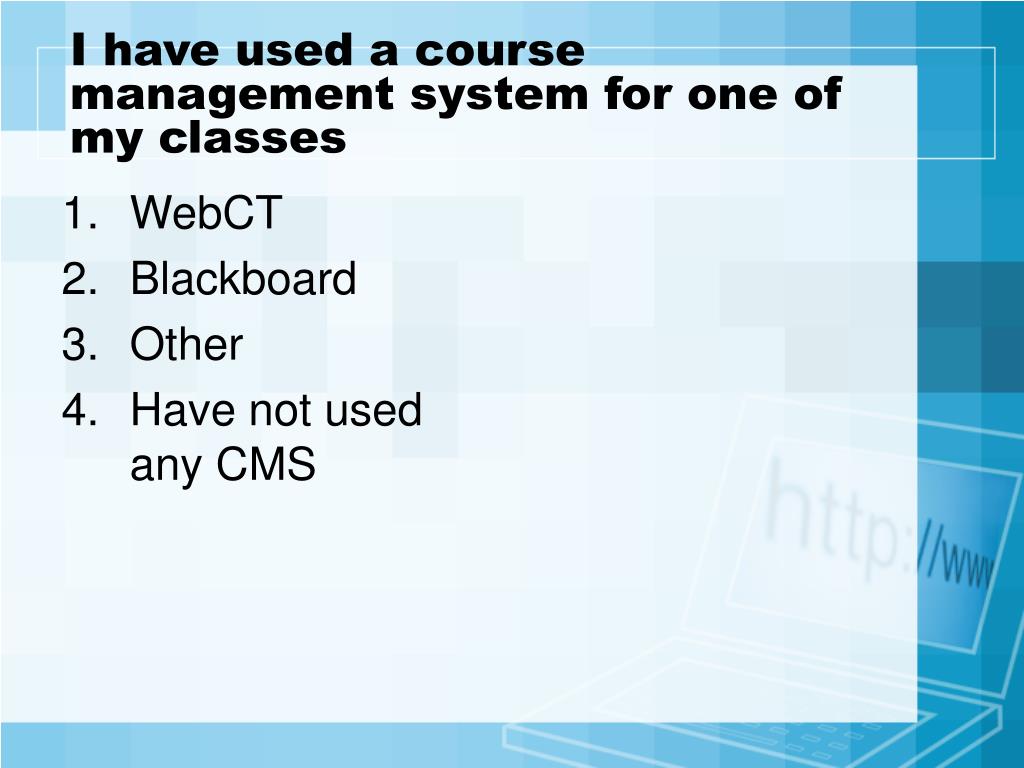 I have used a course management system for one of my classes

1. WebCT
2. Blackboard
3. Other
4. Have not used any CMS

http://www